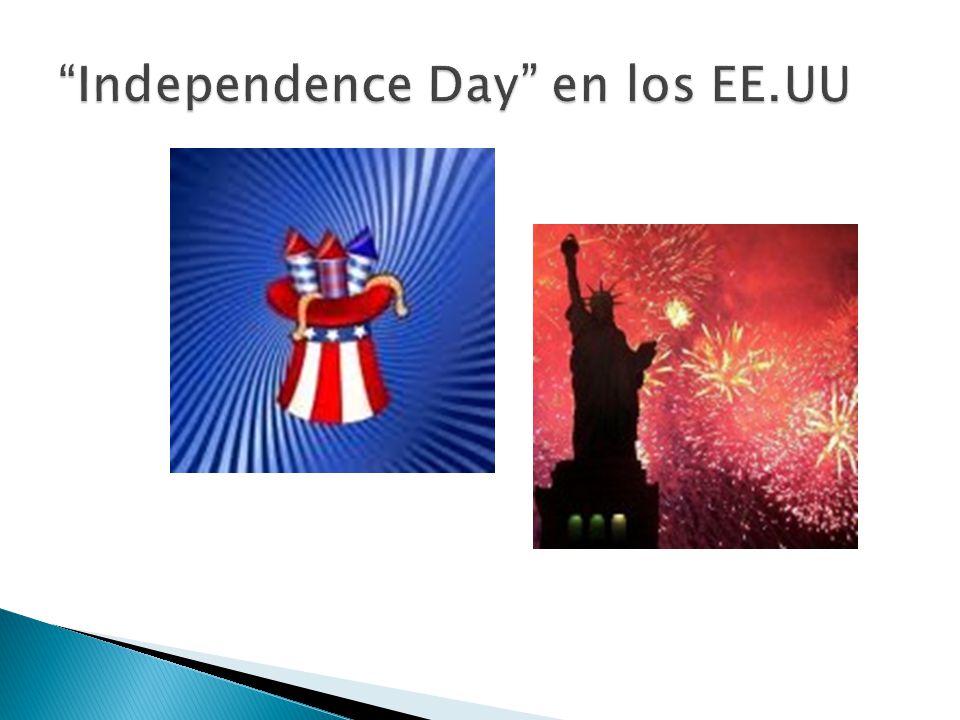 “Independence Day” en los EE.UU